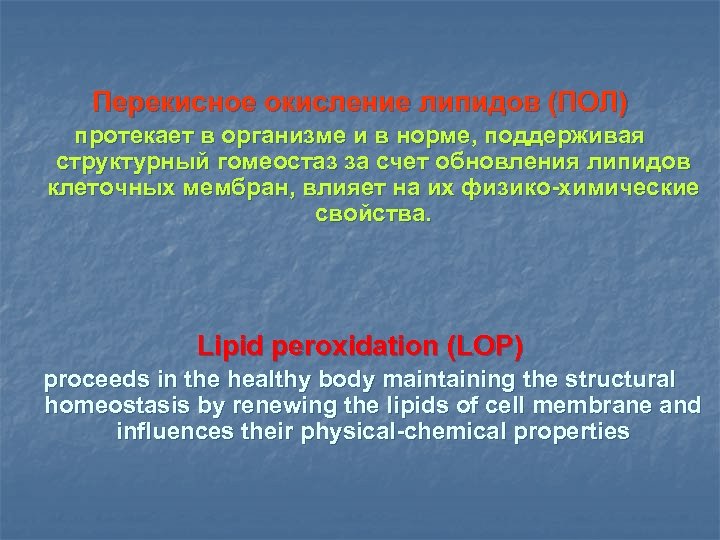 Перекисное окисление липидов (ПОЛ)
протекает в организме и в норме, поддерживая структурный гомеостаз за счет обновления липидов клеточных мембран, влияет на их физико-химические свойства.

Lipid peroxidation (LOP)
proceeds in the healthy body maintaining the structural homeostasis by renewing the lipids of cell membrane and influences their physical-chemical properties